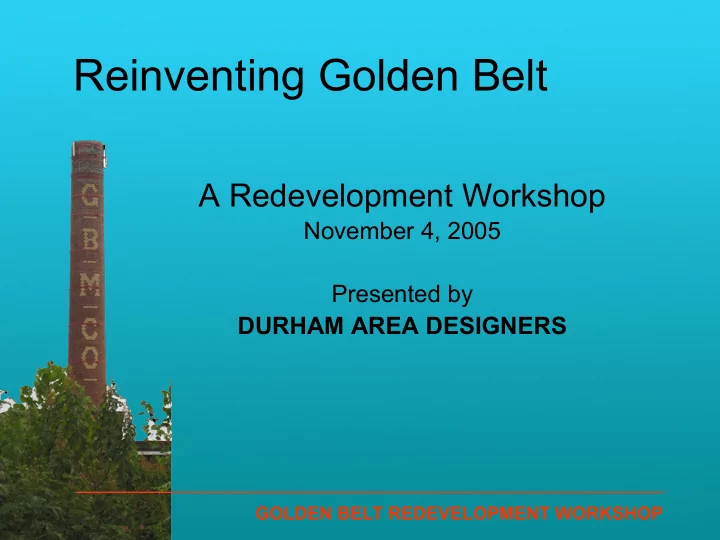 Reinventing Golden Belt

G B M CO

A Redevelopment Workshop
November 4, 2005

Presented by
DURHAM AREA DESIGNERS

GOLDEN BELT REDEVELOPMENT WORKSHOP